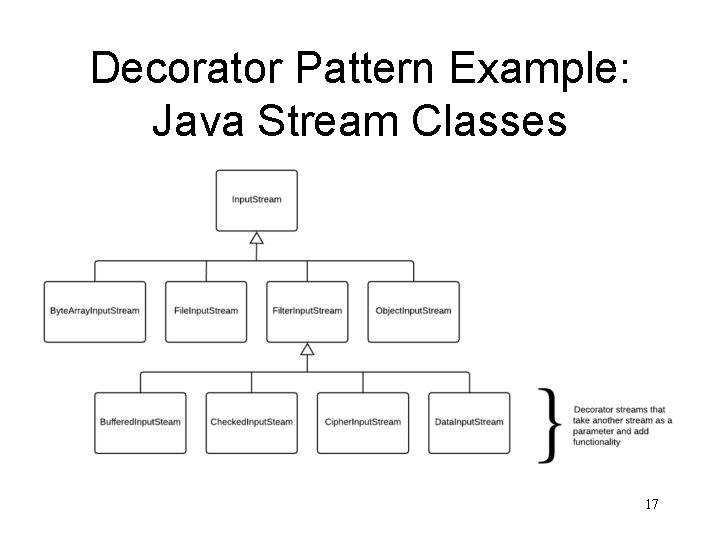 Decorator Pattern Example: Java Stream Classes

InputStream

ByteArrayInputStream

FileInputStream

FilterInputStream

ObjectInputStream

BufferedInputSteam

CheckedInputSteam

CipherInputStream

DataInputStream

Decorator streams that take another stream as a parameter and add functionality

17